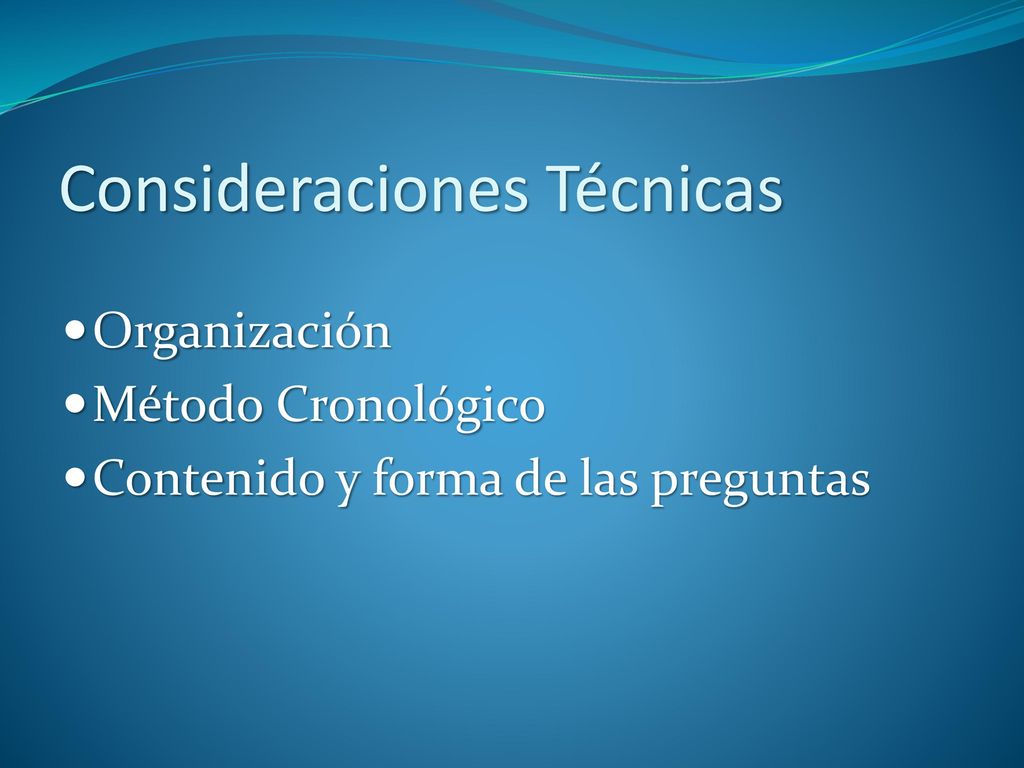 Consideraciones Técnicas

- Organización
- Método Cronológico
- Contenido y forma de las preguntas